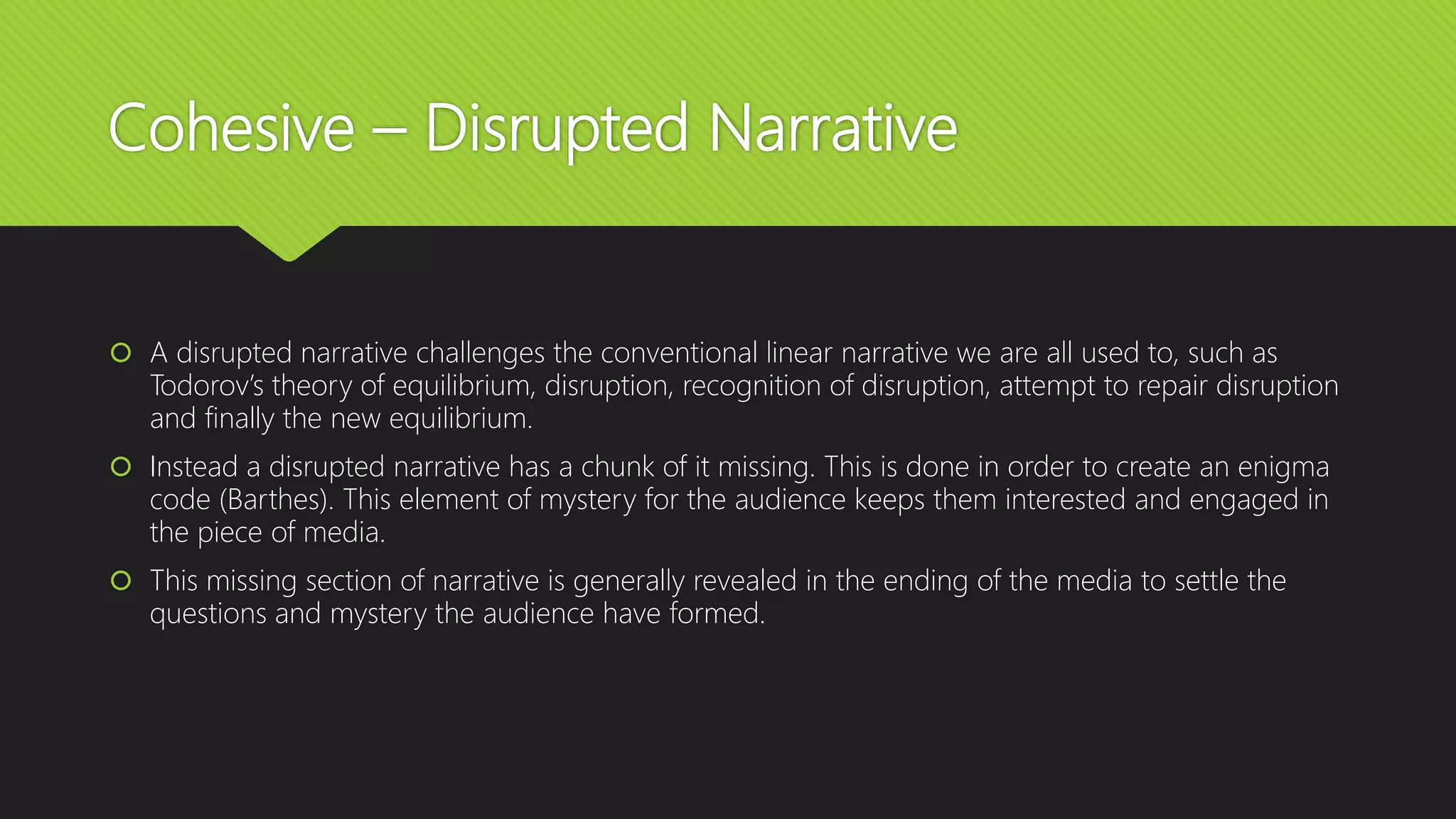 Cohesive – Disrupted Narrative

A disrupted narrative challenges the conventional linear narrative we are all used to, such as Todorov's theory of equilibrium, disruption, recognition of disruption, attempt to repair disruption and finally the new equilibrium.

Instead a disrupted narrative has a chunk of it missing. This is done in order to create an enigma code (Barthes). This element of mystery for the audience keeps them interested and engaged in the piece of media.

This missing section of narrative is generally revealed in the ending of the media to settle the questions and mystery the audience have formed.